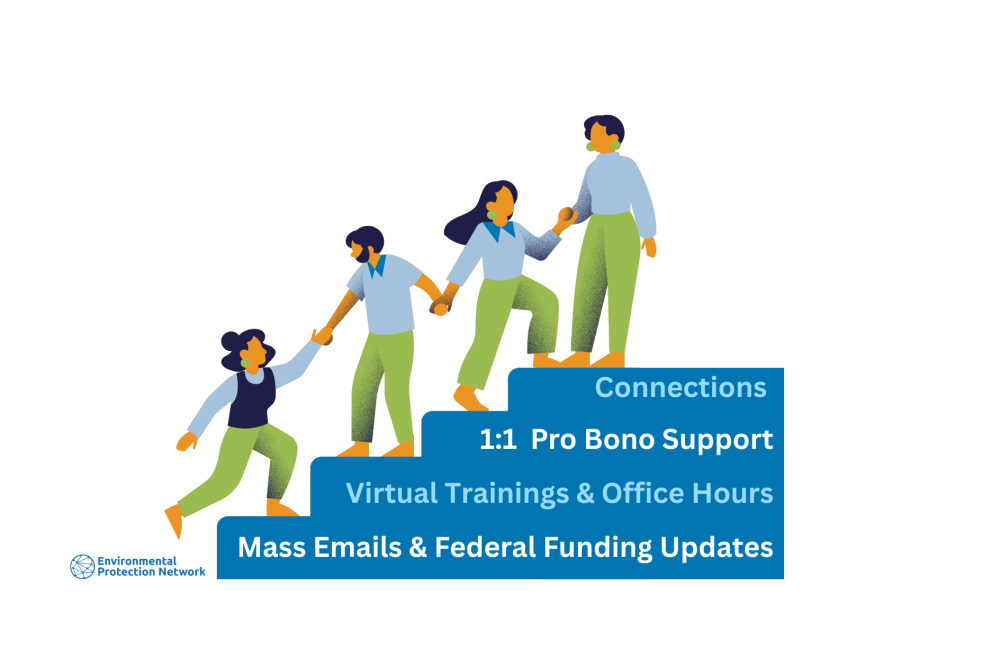 Connections

1:1 Pro Bono Support

Virtual Trainings & Office Hours

Mass Emails & Federal Funding Updates

Environmental Protection Network